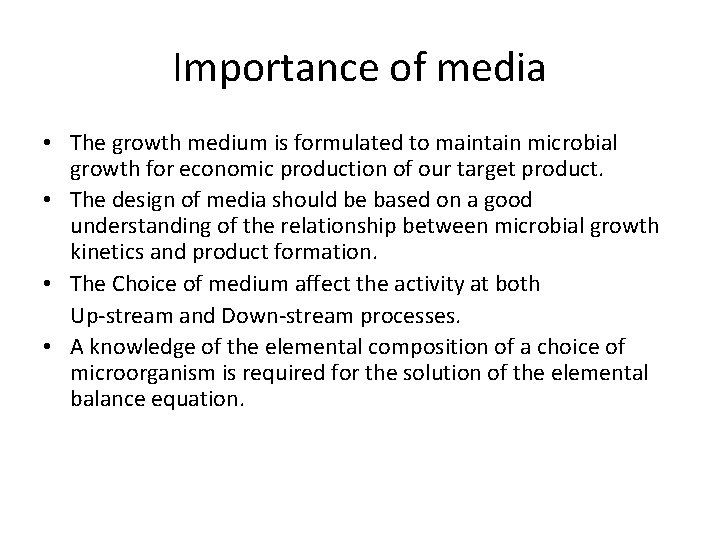 Importance of media

• The growth medium is formulated to maintain microbial growth for economic production of our target product.
• The design of media should be based on a good understanding of the relationship between microbial growth kinetics and product formation.
• The Choice of medium affect the activity at both Up-stream and Down-stream processes.
• A knowledge of the elemental composition of a choice of microorganism is required for the solution of the elemental balance equation.